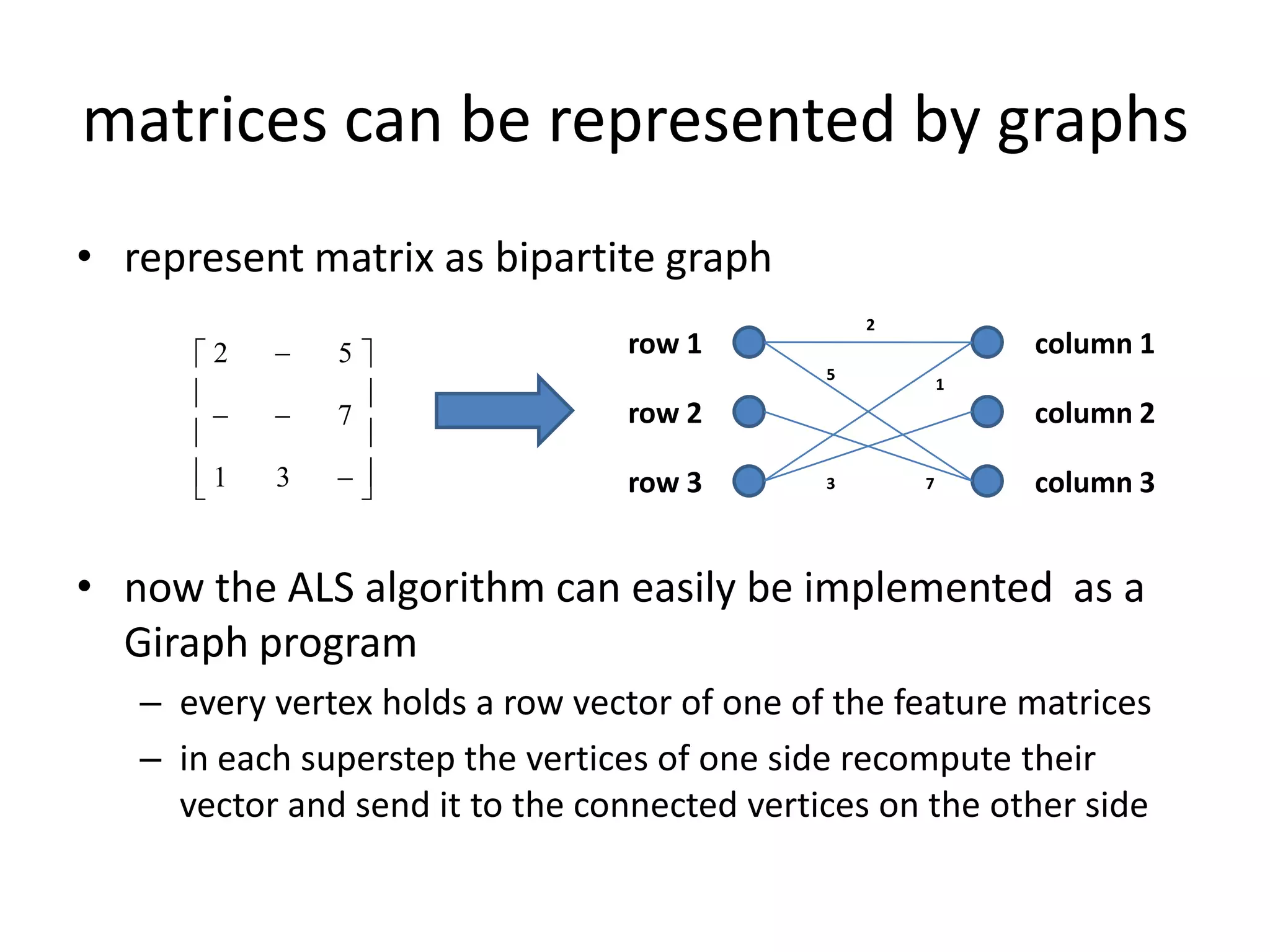 matrices can be represented by graphs

• represent matrix as bipartite graph

$\begin{bmatrix} 2 & - & 5 \\ - & - & 7 \\ 1 & 3 & - \end{bmatrix}$

row 1
row 2
row 3
2
5
1
3
7
column 1
column 2
column 3

• now the ALS algorithm can easily be implemented as a Giraph program
– every vertex holds a row vector of one of the feature matrices
– in each superstep the vertices of one side recompute their vector and send it to the connected vertices on the other side